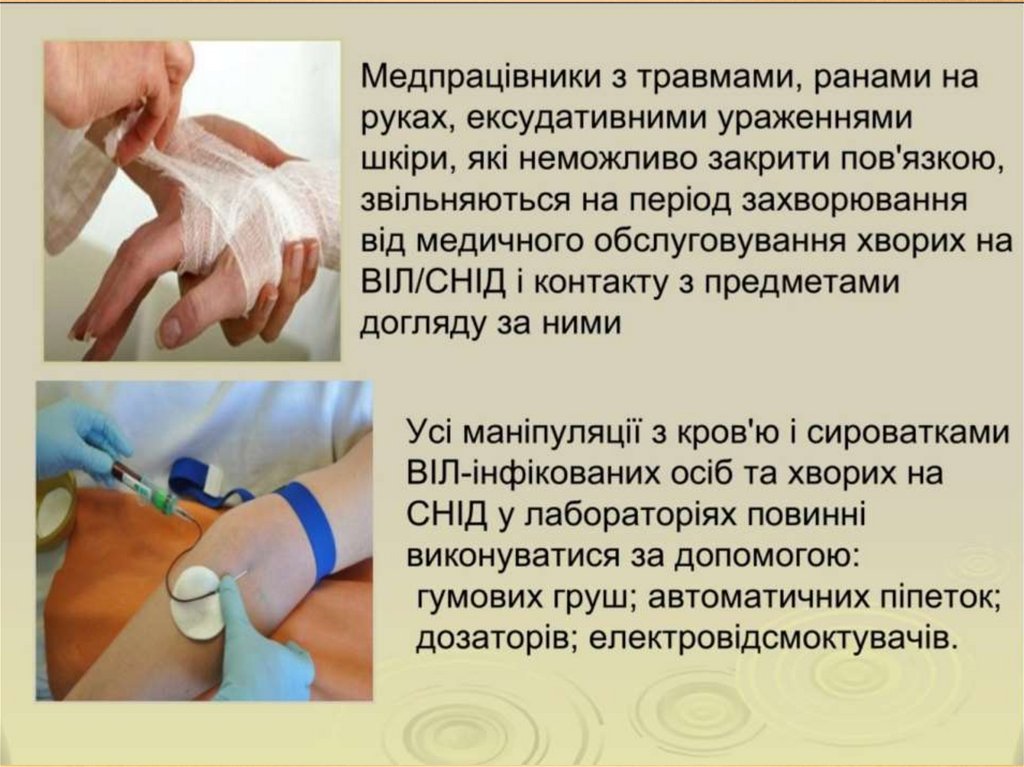 Медпрацівники з травмами, ранами на руках, ексудативними ураженнями шкіри, які неможливо закрити пов'язкою, звільняються на період захворювання від медичного обслуговування хворих на ВІЛ/СНІД і контакту з предметами догляду за ними

Усі маніпуляції з кров'ю і сироватками ВІЛ-інфікованих осіб та хворих на СНІД у лабораторіях повинні виконуватися за допомогою:
гумових груш; автоматичних піпеток; дозаторів; електровідсмоктувачів.